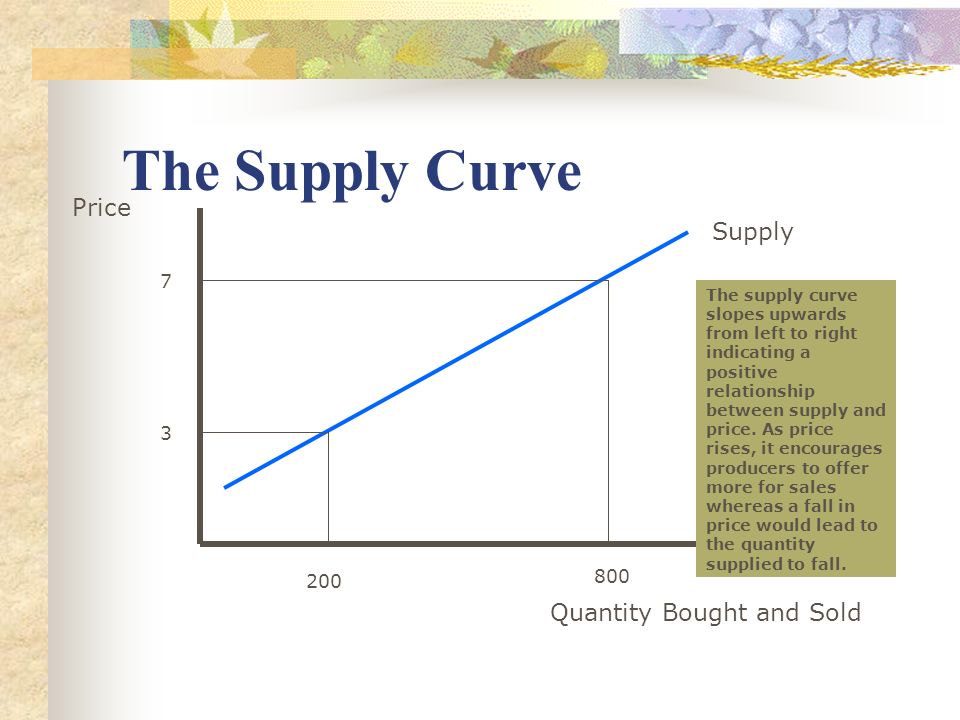 The Supply Curve

Price

Supply

7

3

200

800

Quantity Bought and Sold

The supply curve slopes upwards from left to right indicating a positive relationship between supply and price. As price rises, it encourages producers to offer more for sales whereas a fall in price would lead to the quantity supplied to fall.